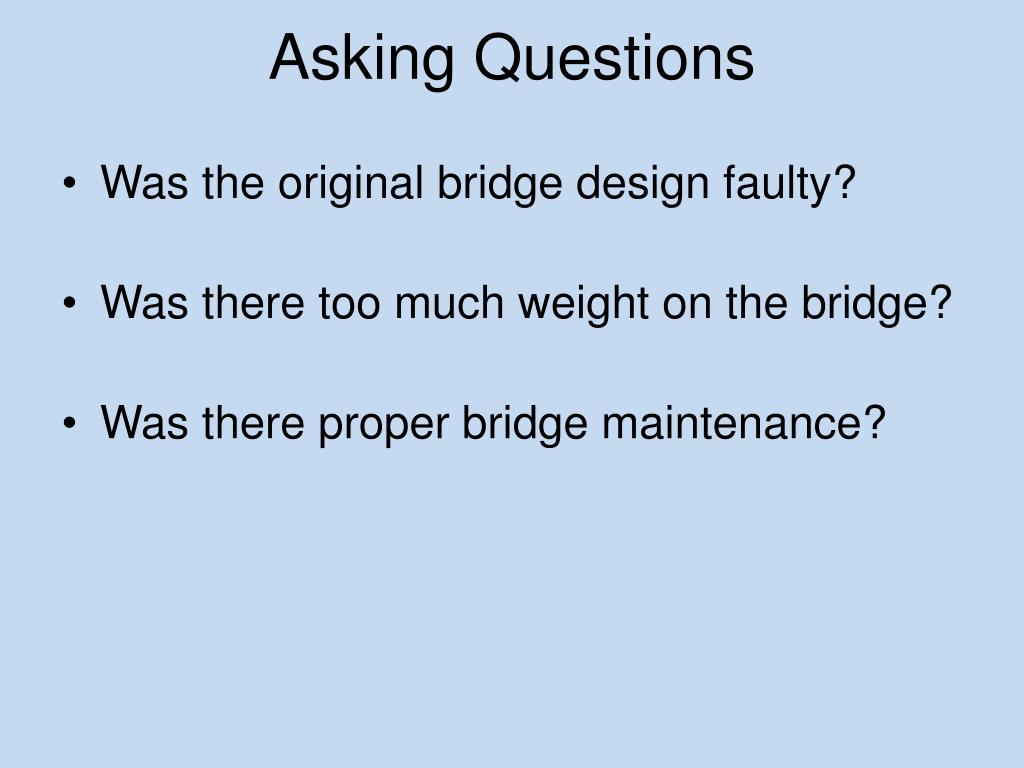 Asking Questions

• Was the original bridge design faulty?

• Was there too much weight on the bridge?

• Was there proper bridge maintenance?